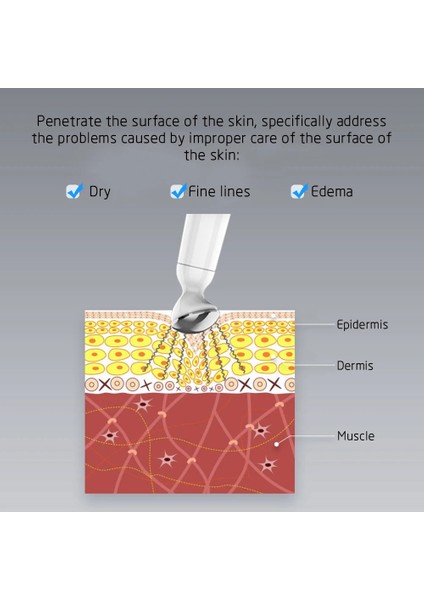 Penetrate the surface of the skin, specifically address the problems caused by improper care of the surface of the skin:

Dry Fine lines Edema

Epidermis

Dermis

Muscle